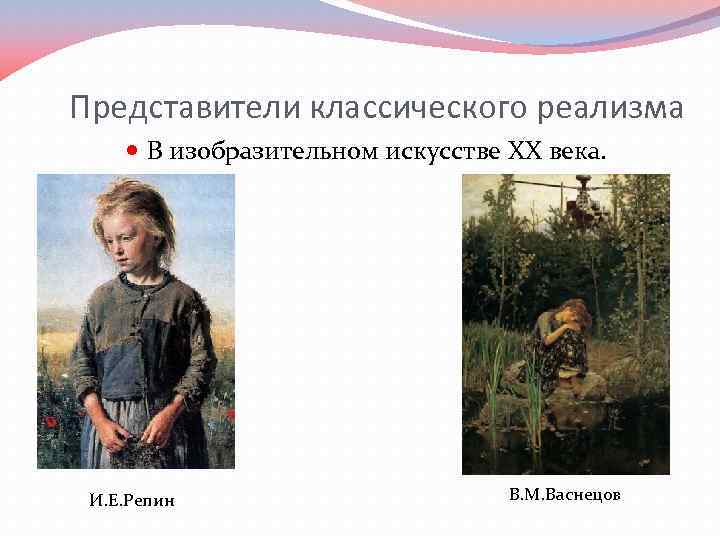 Представители классического реализма

• В изобразительном искусстве XX века.

И.Е.Репин

В.М.Васнецов